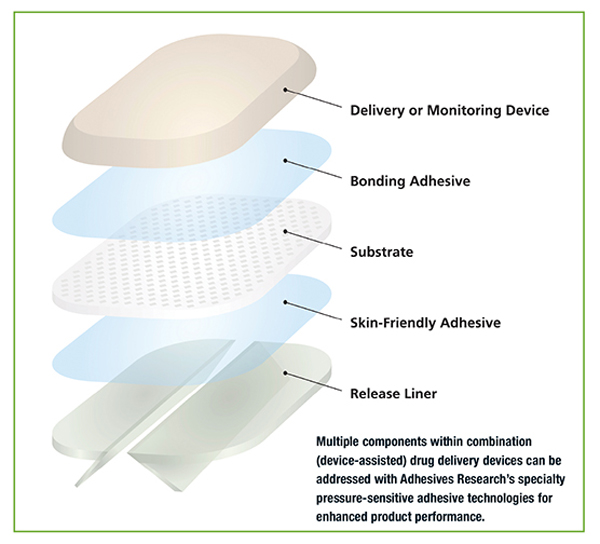 Delivery or Monitoring Device

Bonding Adhesive

Substrate

Skin-Friendly Adhesive

Release Liner

Multiple components within combination (device-assisted) drug delivery devices can be addressed with Adhesives Research's specialty pressure-sensitive adhesive technologies for enhanced product performance.